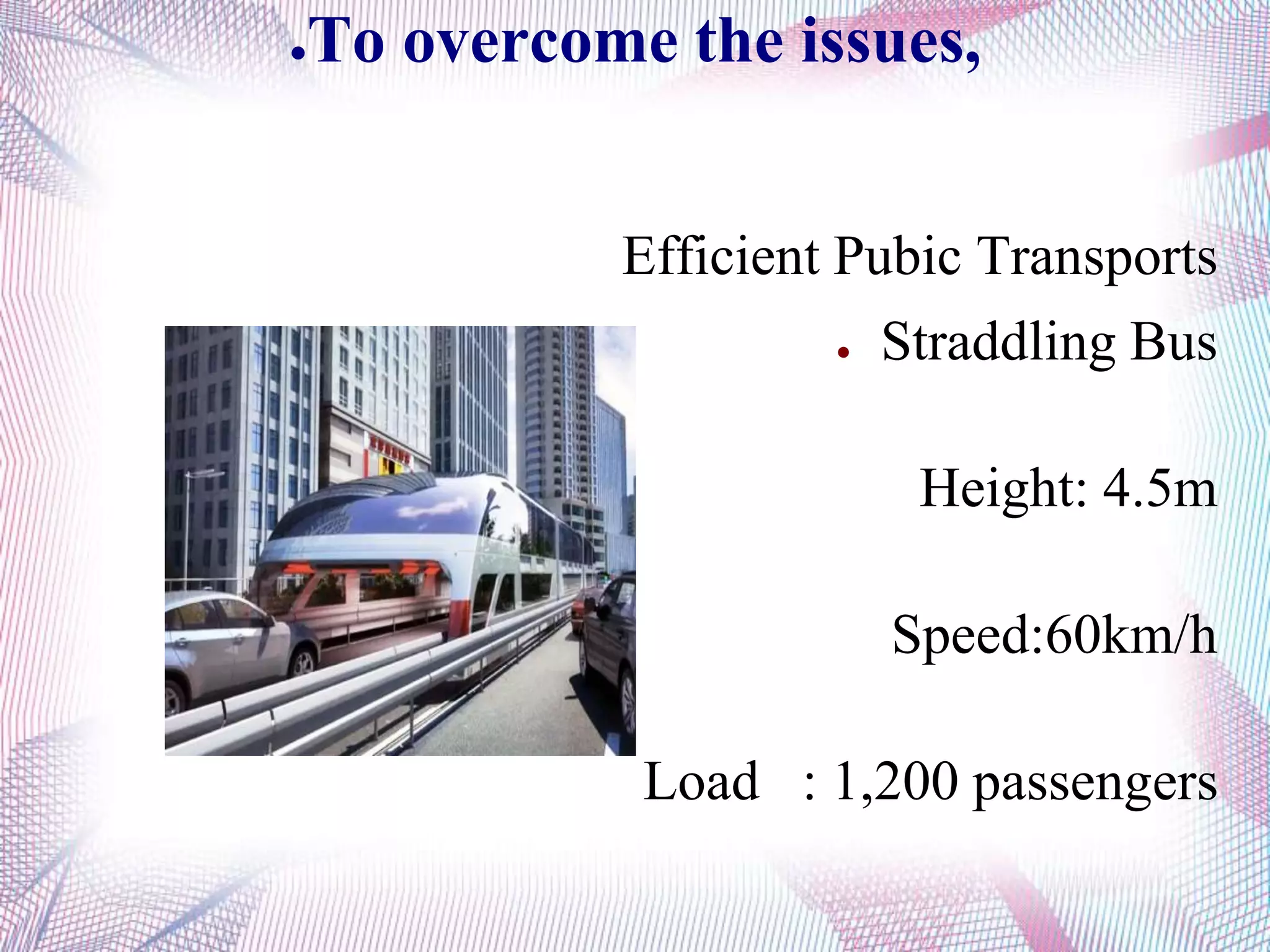 .To overcome the issues,

Efficient Pubic Transports

● Straddling Bus

Height: 4.5m

Speed:60km/h

Load : 1,200 passengers